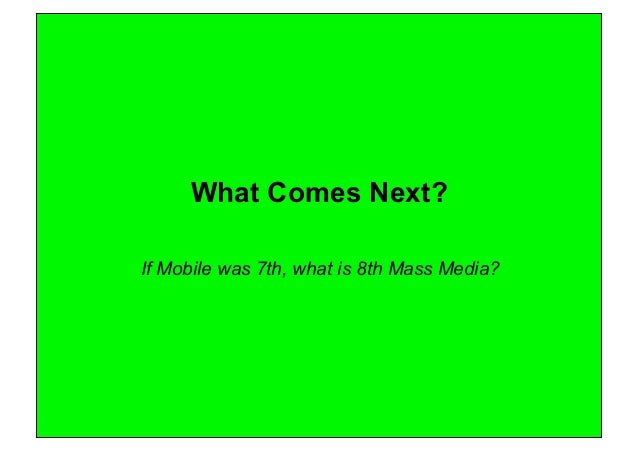 What Comes Next?

If Mobile was 7th, what is 8th Mass Media?